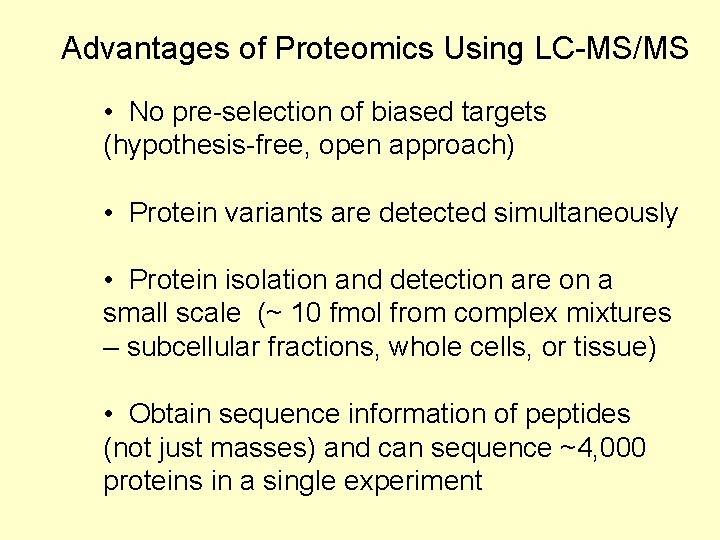 Advantages of Proteomics Using LC-MS/MS

• No pre-selection of biased targets (hypothesis-free, open approach)

• Protein variants are detected simultaneously

• Protein isolation and detection are on a small scale (~ 10 fmol from complex mixtures – subcellular fractions, whole cells, or tissue)

• Obtain sequence information of peptides (not just masses) and can sequence ~4,000 proteins in a single experiment